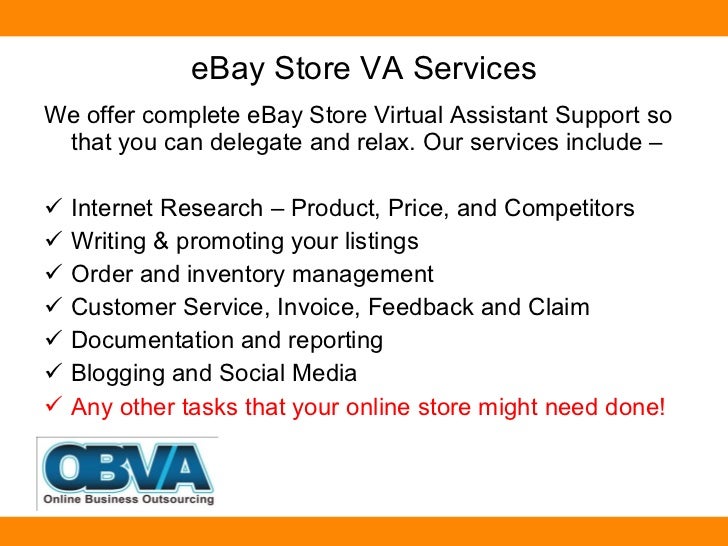 eBay Store VA Services

We offer complete eBay Store Virtual Assistant Support so that you can delegate and relax. Our services include –

✓ Internet Research – Product, Price, and Competitors
✓ Writing & promoting your listings
✓ Order and inventory management
✓ Customer Service, Invoice, Feedback and Claim
✓ Documentation and reporting
✓ Blogging and Social Media
✓ Any other tasks that your online store might need done!

OBVA
Online Business Outsourcing